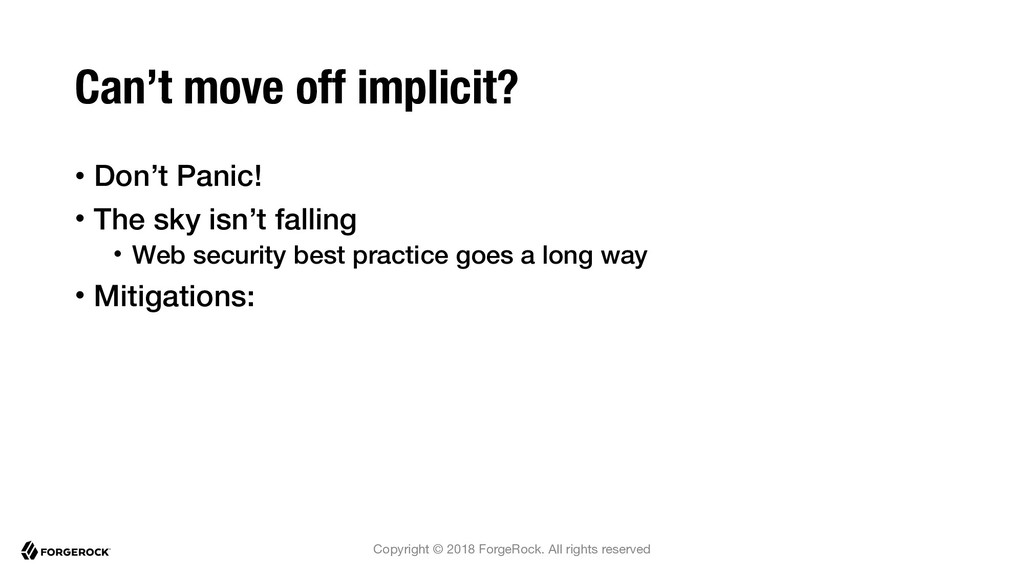 Can’t move off implicit?

• Don’t Panic!

• The sky isn’t falling

• Web security best practice goes a long way

• Mitigations:

FORGEROCK

Copyright © 2018 ForgeRock. All rights reserved